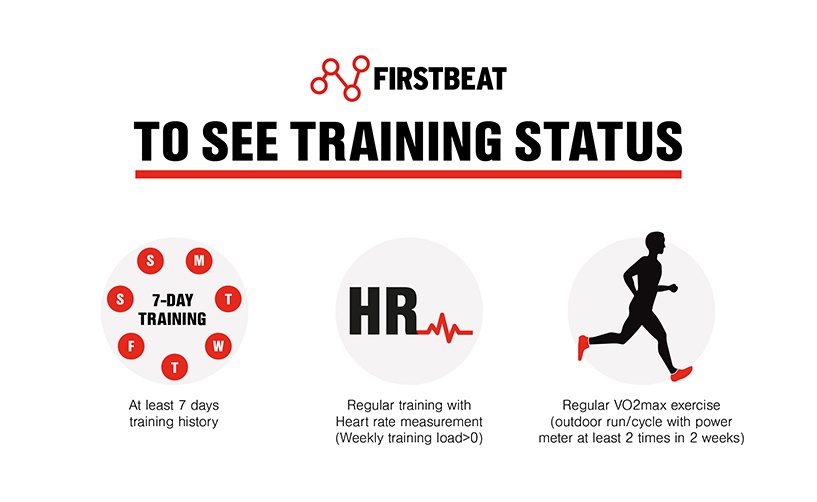 FIRSTBEAT

TO SEE TRAINING STATUS

S M T W T F S
7-DAY TRAINING

At least 7 days training history

HR

Regular training with Heart rate measurement (Weekly training load>0)

Regular VO2max exercise (outdoor run/cycle with power meter at least 2 times in 2 weeks)